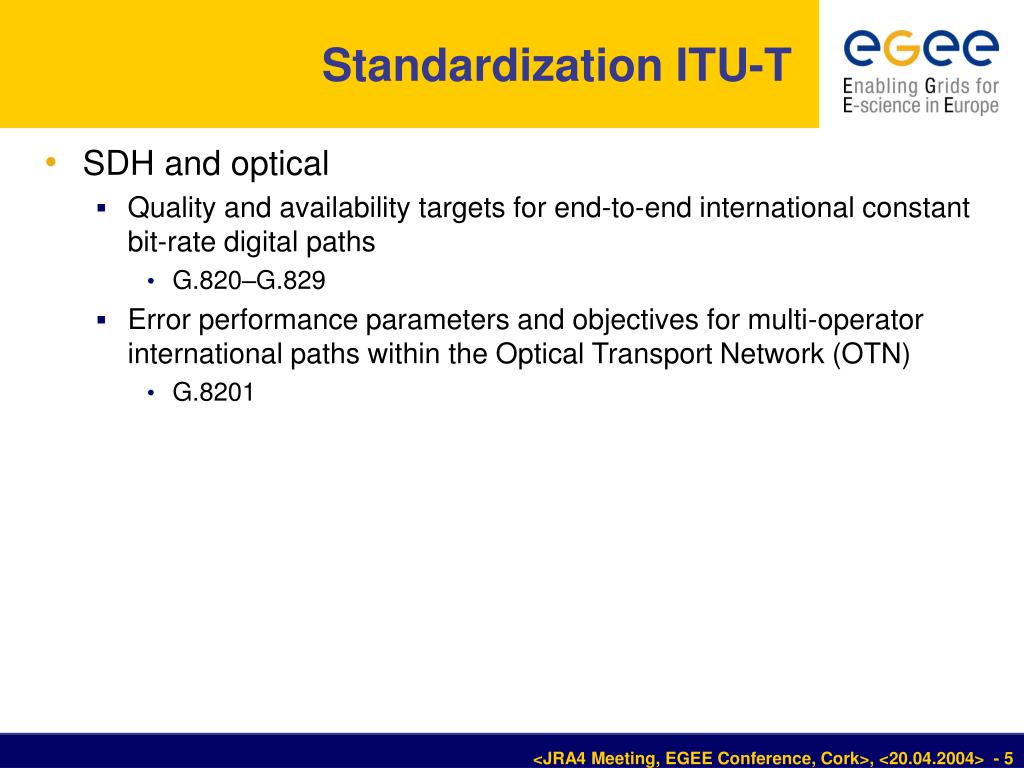 Standardization ITU-T

egee
Enabling Grids for E-science in Europe

• SDH and optical
  ▪ Quality and availability targets for end-to-end international constant bit-rate digital paths
    • G.820–G.829
  ▪ Error performance parameters and objectives for multi-operator international paths within the Optical Transport Network (OTN)
    • G.8201

<JRA4 Meeting, EGEE Conference, Cork>, <20.04.2004> - 5